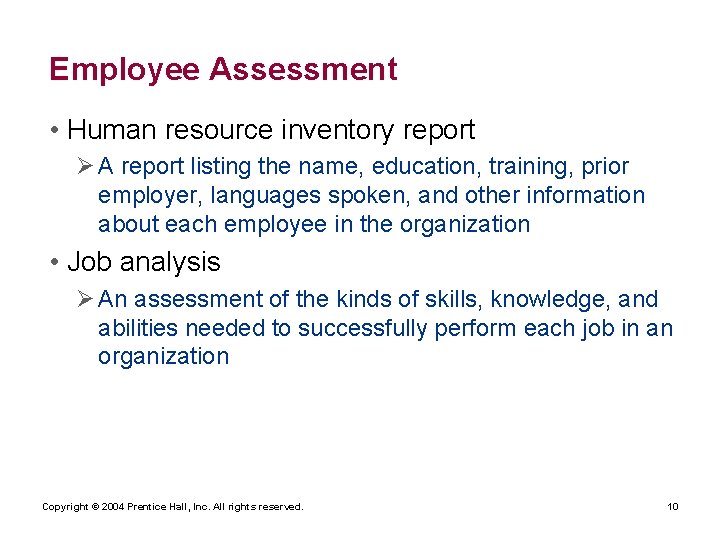 Employee Assessment

• Human resource inventory report

➢ A report listing the name, education, training, prior employer, languages spoken, and other information about each employee in the organization

• Job analysis

➢ An assessment of the kinds of skills, knowledge, and abilities needed to successfully perform each job in an organization

Copyright © 2004 Prentice Hall, Inc. All rights reserved.

10